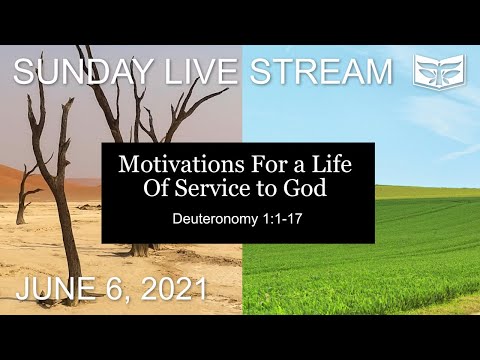 SUNDAY LIVE STREAM

Motivations For a Life Of Service to God

Deuteronomy 1:1-17

JUNE 6, 2021